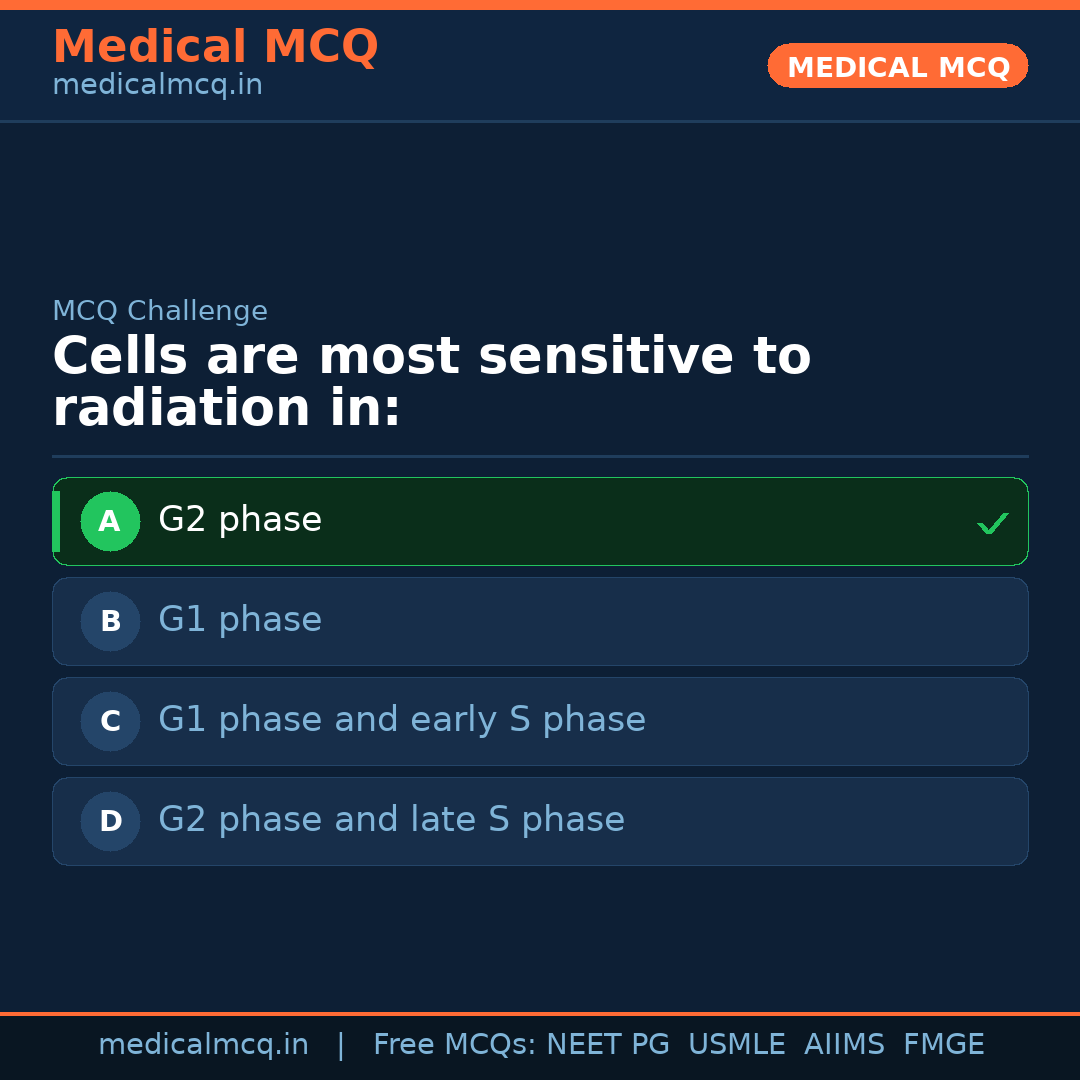 Medical MCQ
medicalmcq.in

MEDICAL MCQ

MCQ Challenge

Cells are most sensitive to radiation in:

A G2 phase ✓

B G1 phase

C G1 phase and early S phase

D G2 phase and late S phase

medicalmcq.in | Free MCQs: NEET PG USMLE AIIMS FMGE